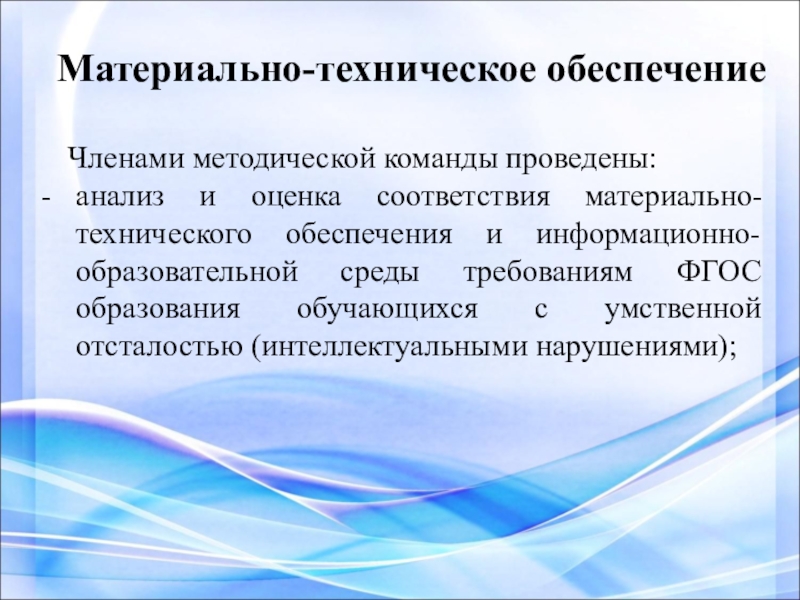 Материально-техническое обеспечение

Членами методической команды проведены:
- анализ и оценка соответствия материально-технического обеспечения и информационно-образовательной среды требованиям ФГОС образования обучающихся с умственной отсталостью (интеллектуальными нарушениями);